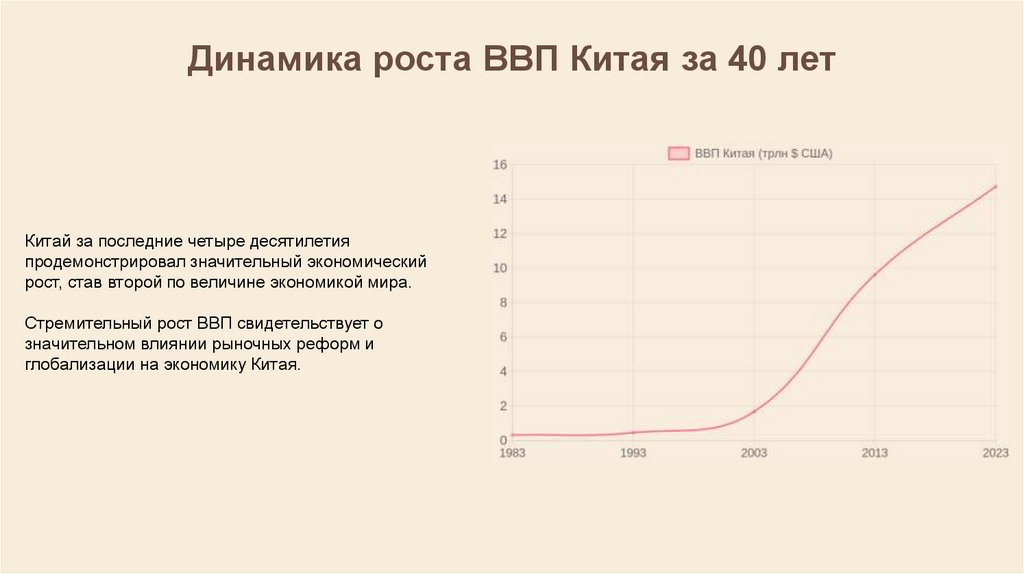 Динамика роста ВВП Китая за 40 лет

Китай за последние четыре десятилетия продемонстрировал значительный экономический рост, став второй по величине экономикой мира.

Стремительный рост ВВП свидетельствует о значительном влиянии рыночных реформ и глобализации на экономику Китая.

ВВП Китая (трлн $ США)

16
14
12
10
8
6
4
2
0

1983
1993
2003
2013
2023